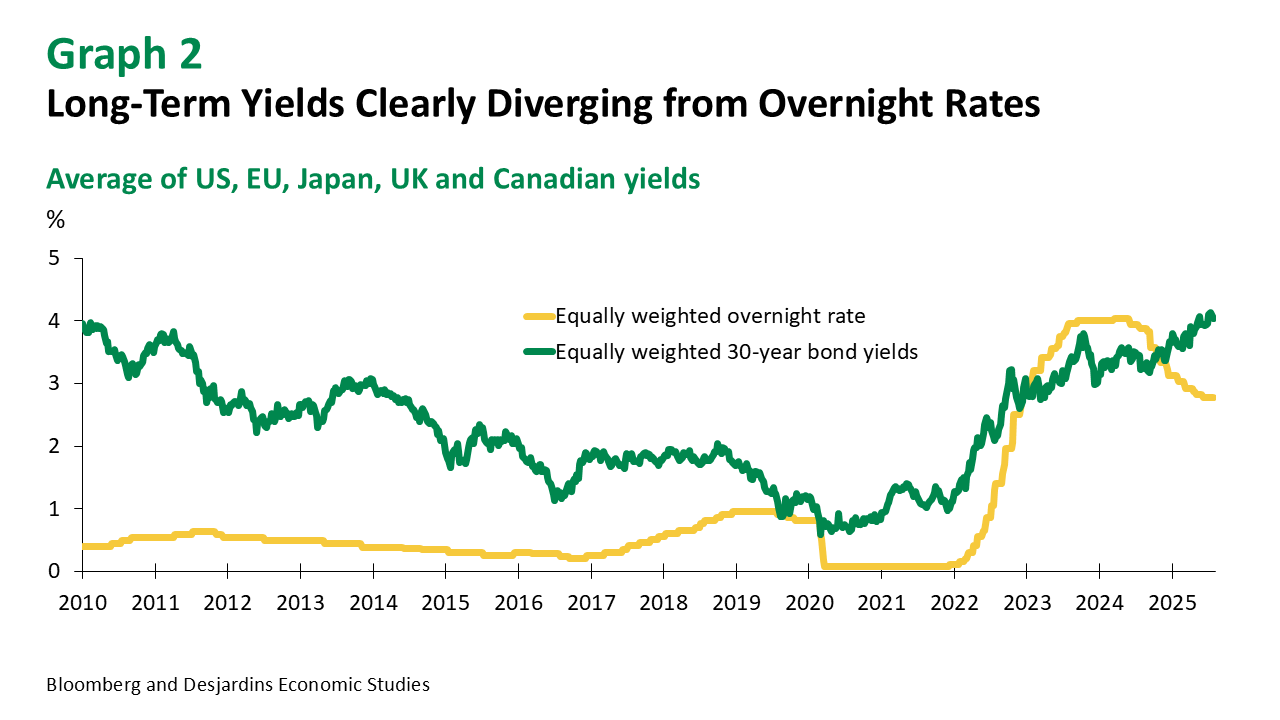 Graph 2
Long-Term Yields Clearly Diverging from Overnight Rates

Average of US, EU, Japan, UK and Canadian yields

%

5
4
3
2
1
0

Equally weighted overnight rate
Equally weighted 30-year bond yields

2010 2011 2012 2013 2014 2015 2016 2017 2018 2019 2020 2021 2022 2023 2024 2025

Bloomberg and Desjardins Economic Studies